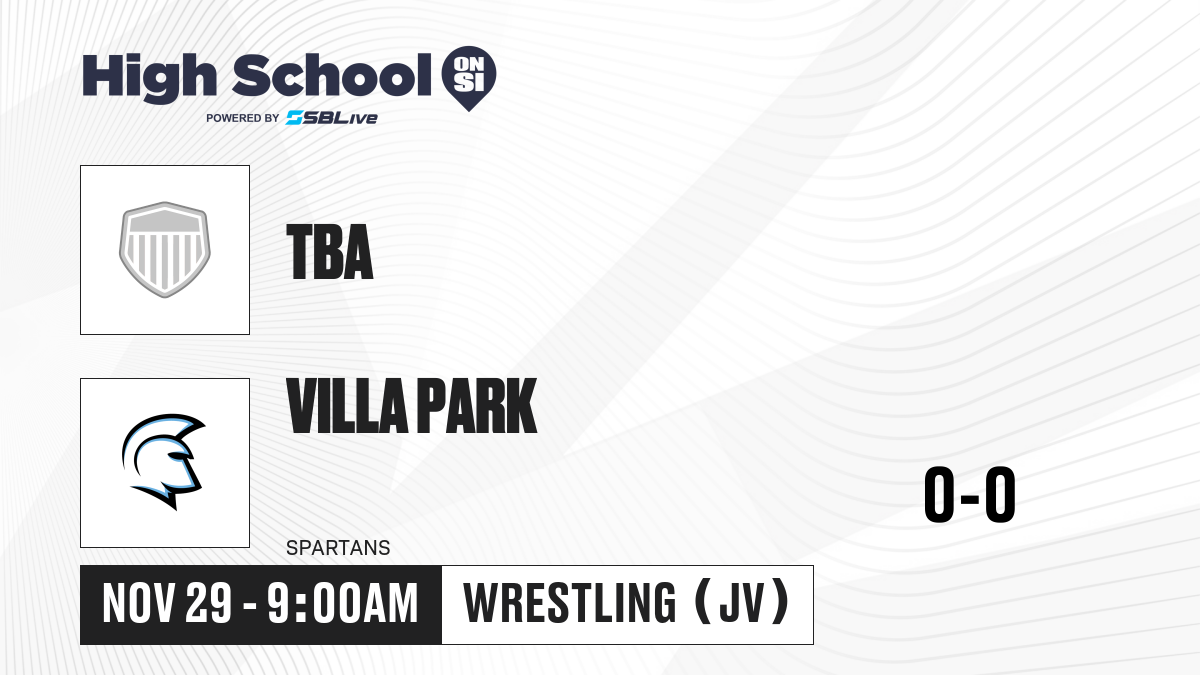 High School ON SI
POWERED BY SBLive

TBA

VILLA PARK

SPARTANS

0-0

NOV 29 - 9:00AM

WRESTLING (JV)